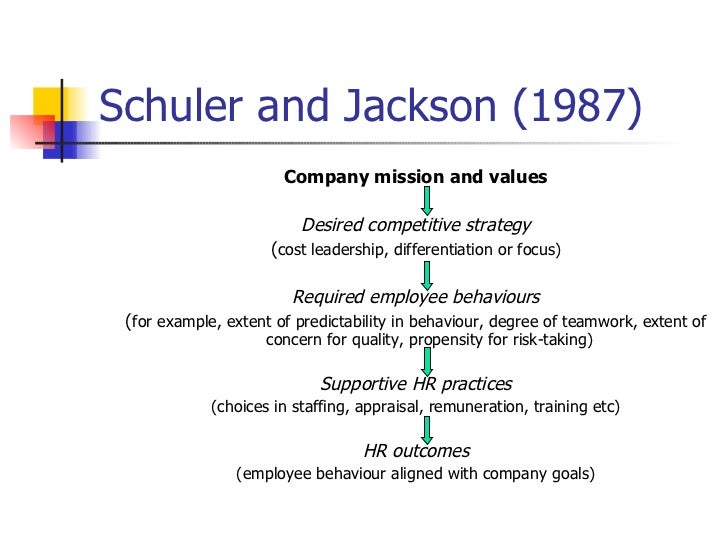 Schuler and Jackson (1987)

Company mission and values

Desired competitive strategy

(cost leadership, differentiation or focus)

Required employee behaviours

(for example, extent of predictability in behaviour, degree of teamwork, extent of concern for quality, propensity for risk-taking)

Supportive HR practices

(choices in staffing, appraisal, remuneration, training etc)

HR outcomes

(employee behaviour aligned with company goals)